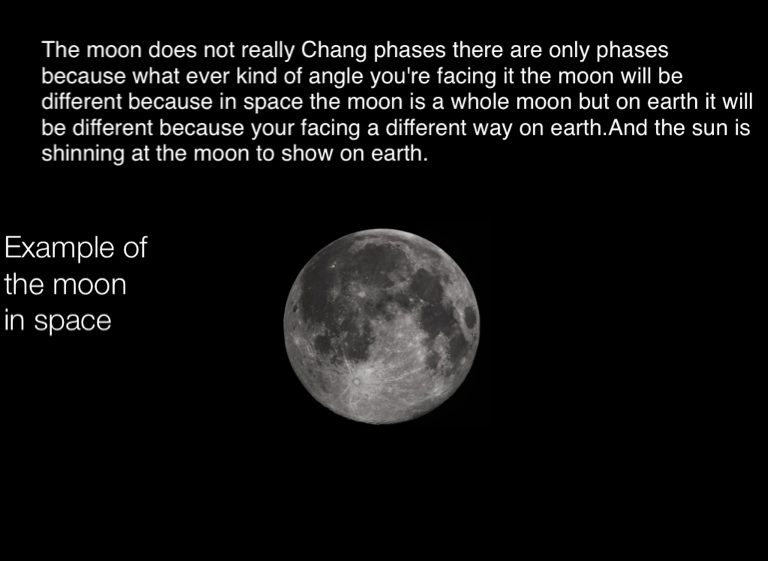 The moon does not really Chang phases there are only phases because what ever kind of angle you're facing it the moon will be different because in space the moon is a whole moon but on earth it will be different because your facing a different way on earth.And the sun is shinning at the moon to show on earth.

Example of the moon in space